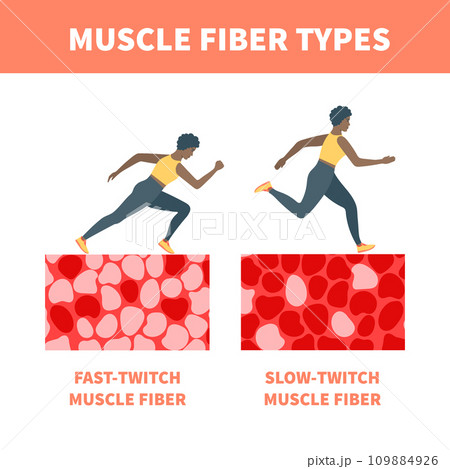 MUSCLE FIBER TYPES

PIXTA

FAST-TWITCH MUSCLE FIBER

SLOW-TWITCH MUSCLE FIBER

pixta.jp - 109884926